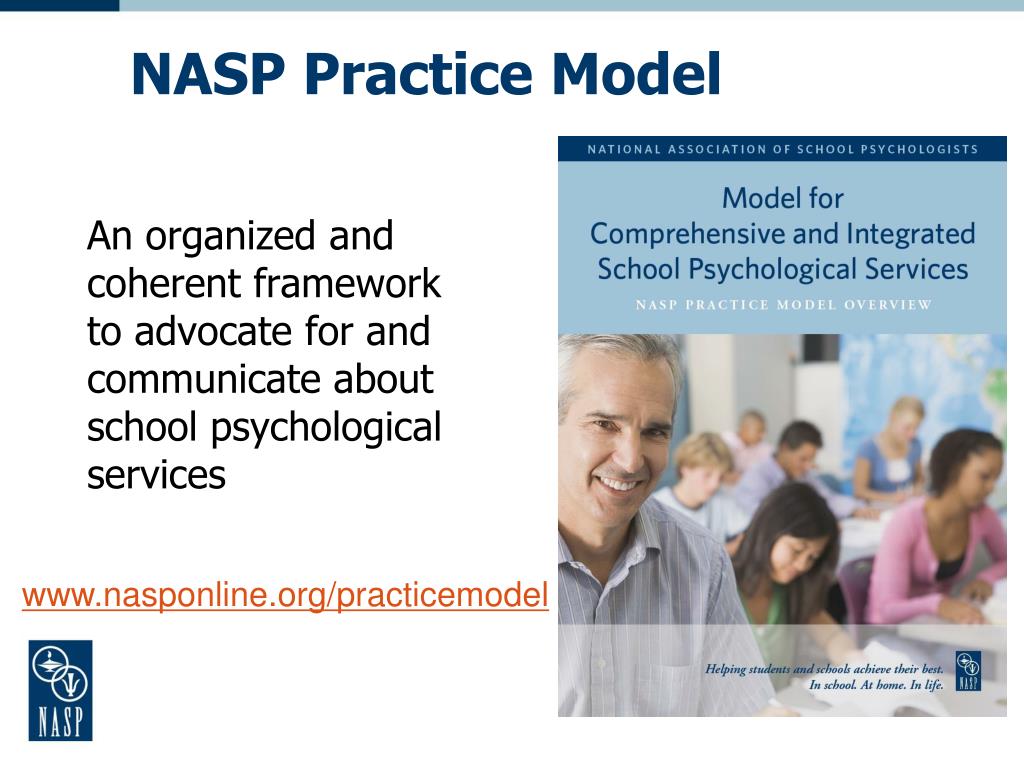 NASP Practice Model

An organized and coherent framework to advocate for and communicate about school psychological services

www.nasponline.org/practicemodel

NASP

NATIONAL ASSOCIATION OF SCHOOL PSYCHOLOGISTS

Model for Comprehensive and Integrated School Psychological Services

NASP PRACTICE MODEL OVERVIEW

Helping students and schools achieve their best. In school. At home. In life.

NASP